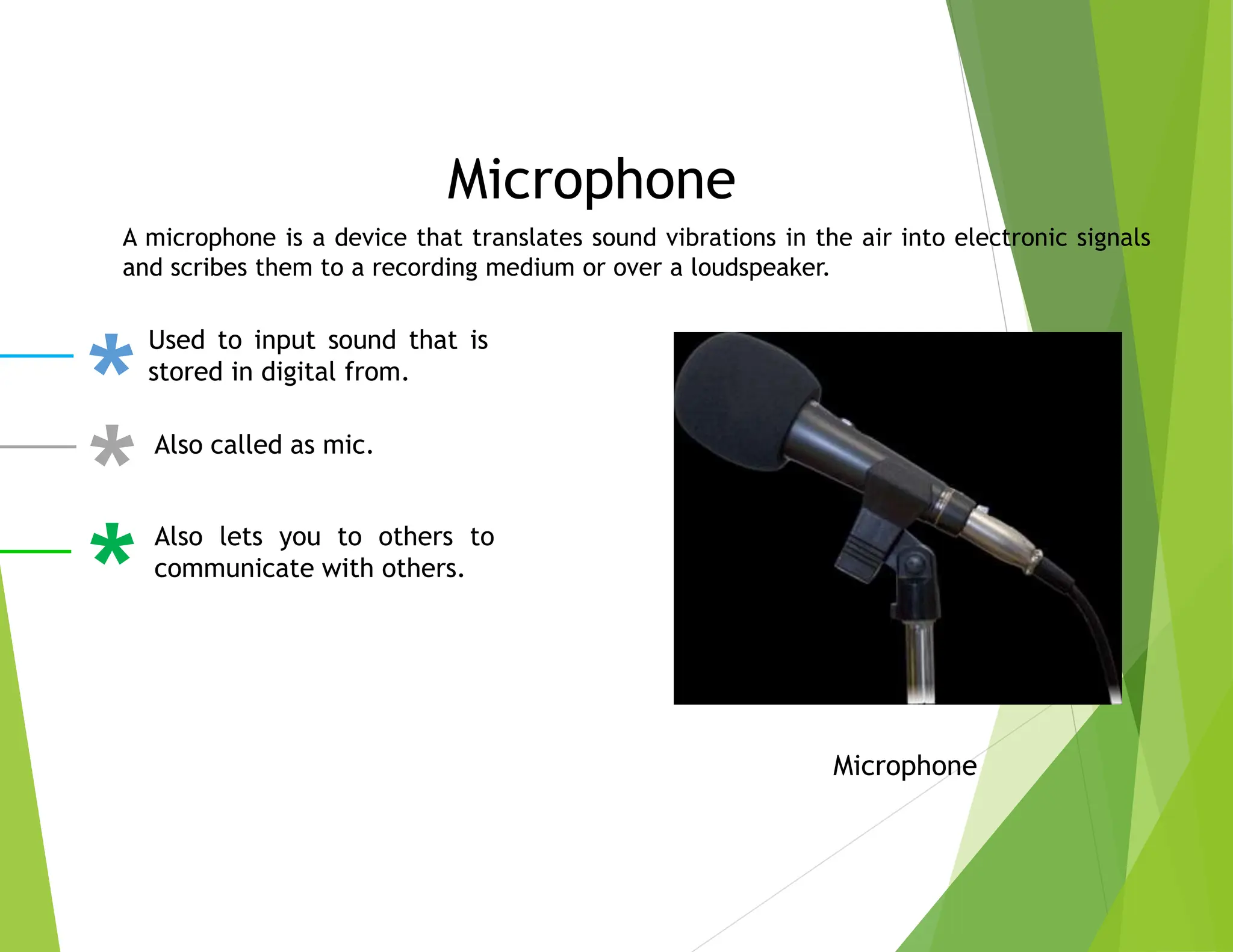 Microphone

A microphone is a device that translates sound vibrations in the air into electronic signals and scribes them to a recording medium or over a loudspeaker.

* Used to input sound that is stored in digital from.

* Also called as mic.

* Also lets you to others to communicate with others.

Microphone